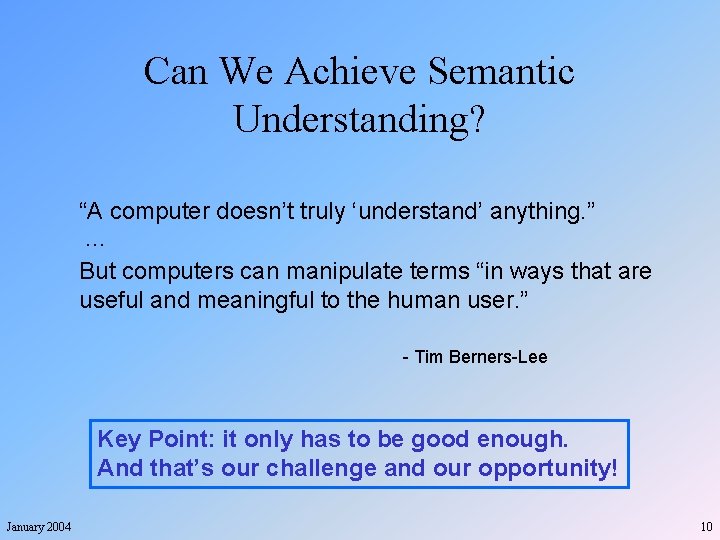 Can We Achieve Semantic Understanding?

“A computer doesn’t truly ‘understand’ anything.”
…
But computers can manipulate terms “in ways that are useful and meaningful to the human user.”

- Tim Berners-Lee

Key Point: it only has to be good enough.
And that’s our challenge and our opportunity!

January 2004

10